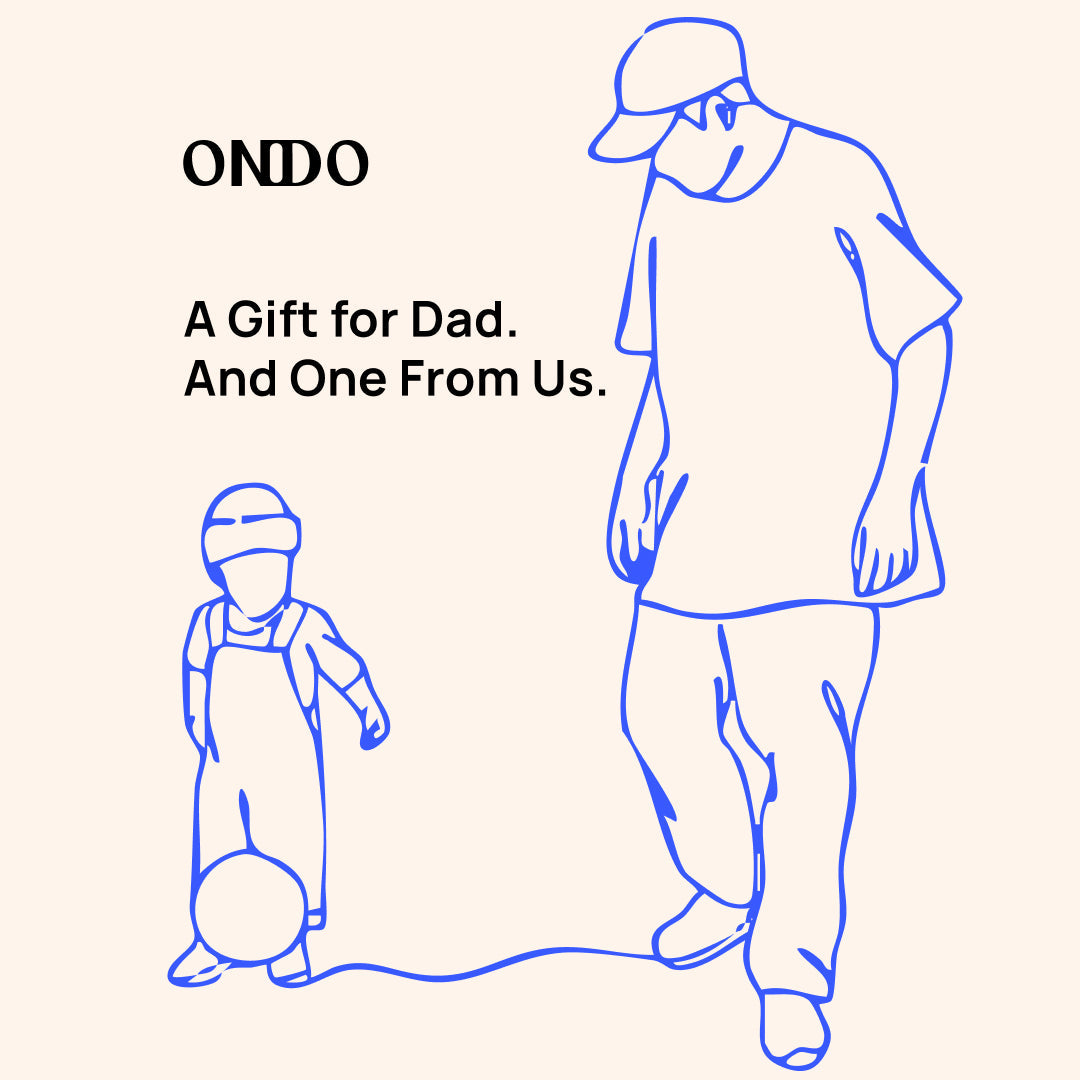 ONDO

A Gift for Dad.
And One From Us.